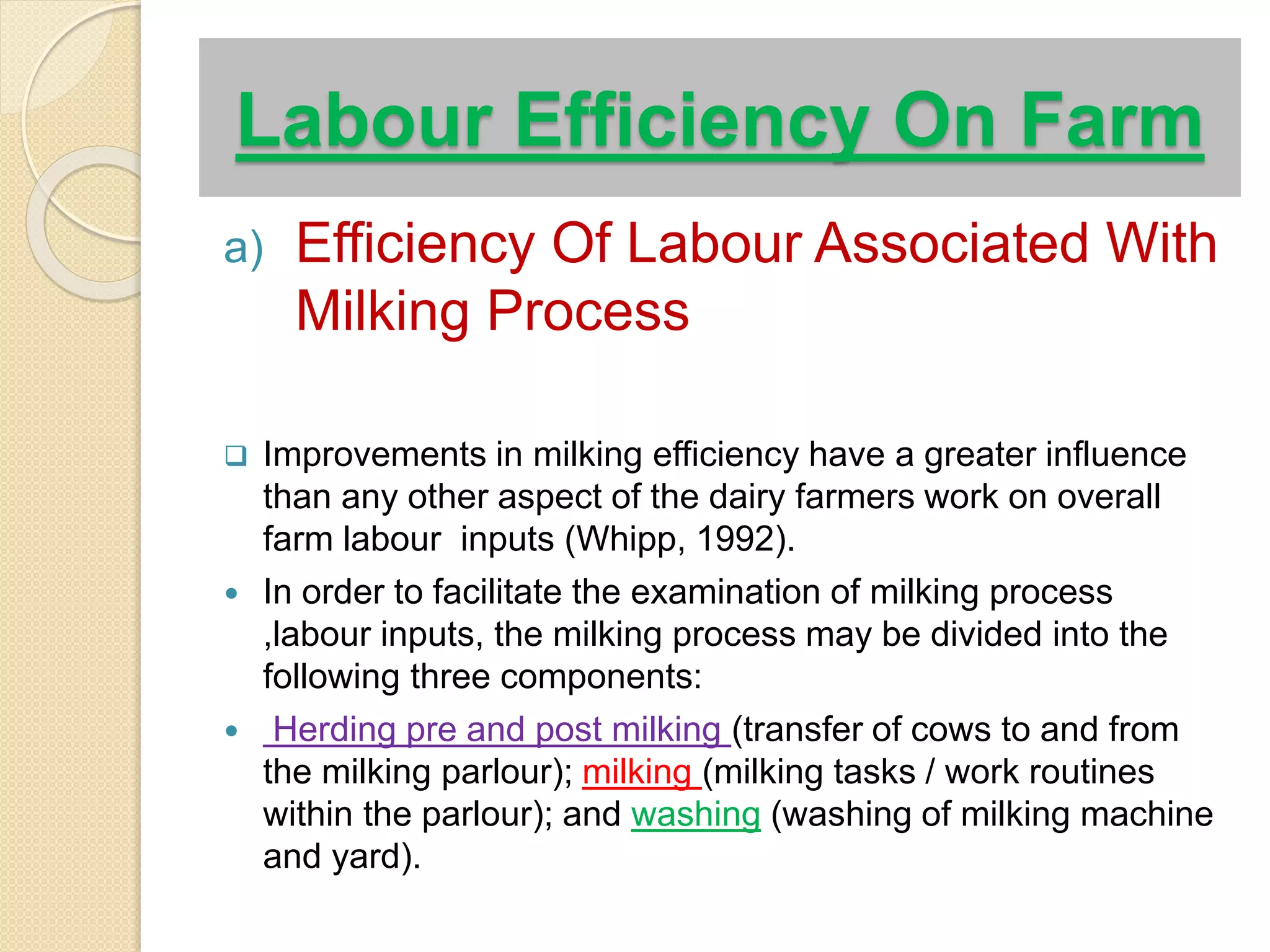 Labour Efficiency On Farm

a) Efficiency Of Labour Associated With Milking Process

❑ Improvements in milking efficiency have a greater influence than any other aspect of the dairy farmers work on overall farm labour inputs (Whipp, 1992).

• In order to facilitate the examination of milking process ,labour inputs, the milking process may be divided into the following three components:

• Herding pre and post milking (transfer of cows to and from the milking parlour); milking (milking tasks / work routines within the parlour); and washing (washing of milking machine and yard).